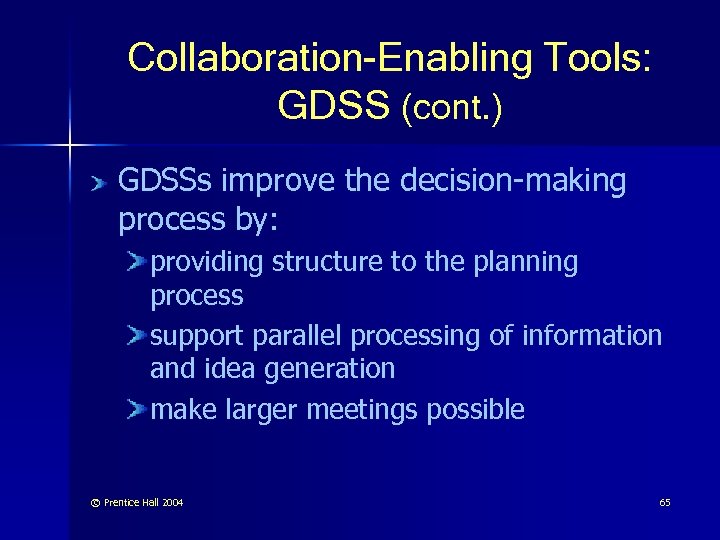 Collaboration-Enabling Tools: GDSS (cont.)

GDSSs improve the decision-making process by:

providing structure to the planning process

support parallel processing of information and idea generation

make larger meetings possible

© Prentice Hall 2004

65